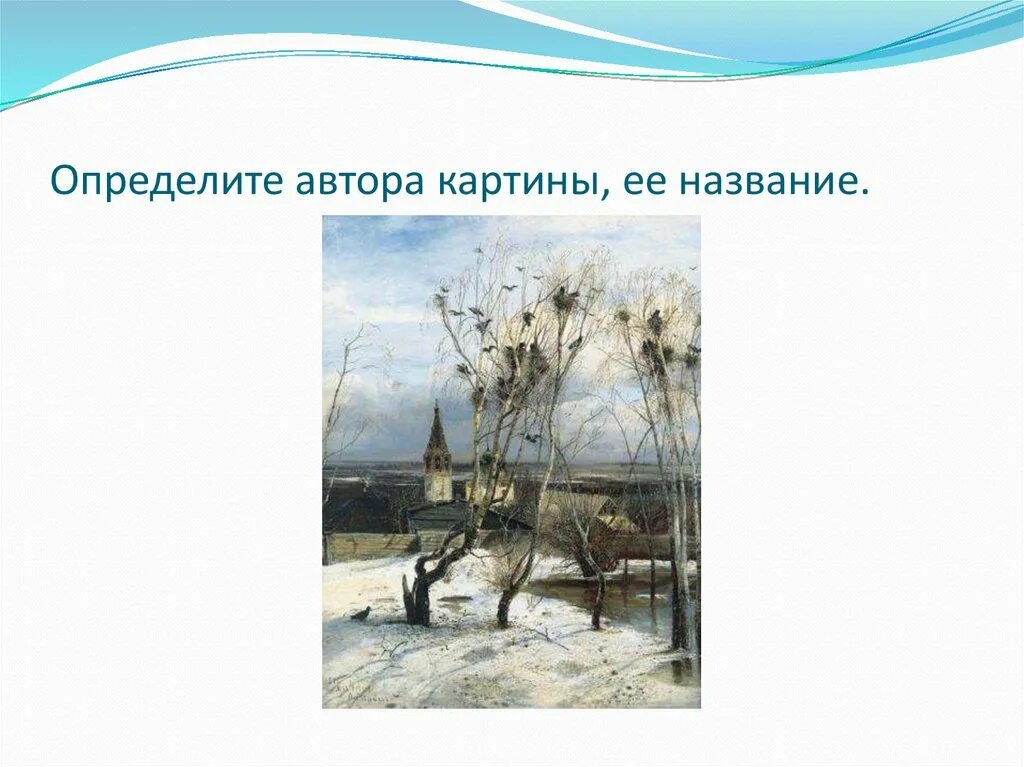 Определите автора картины, ее название.